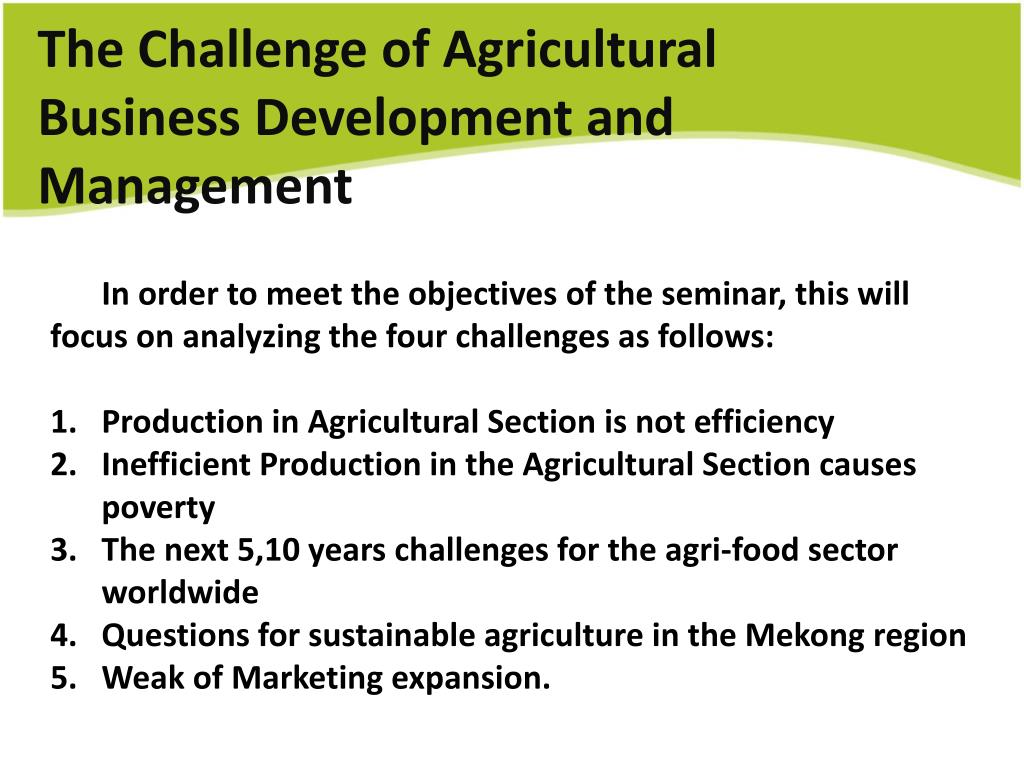 The Challenge of Agricultural Business Development and Management

In order to meet the objectives of the seminar, this will focus on analyzing the four challenges as follows:

1. Production in Agricultural Section is not efficiency
2. Inefficient Production in the Agricultural Section causes poverty
3. The next 5,10 years challenges for the agri-food sector worldwide
4. Questions for sustainable agriculture in the Mekong region
5. Weak of Marketing expansion.